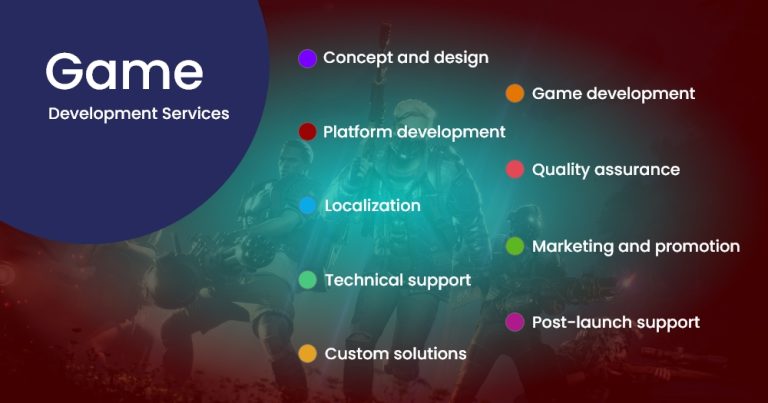 Game

Development Services

Concept and design

Game development

Platform development

Quality assurance

Localization

Marketing and promotion

Technical support

Post-launch support

Custom solutions